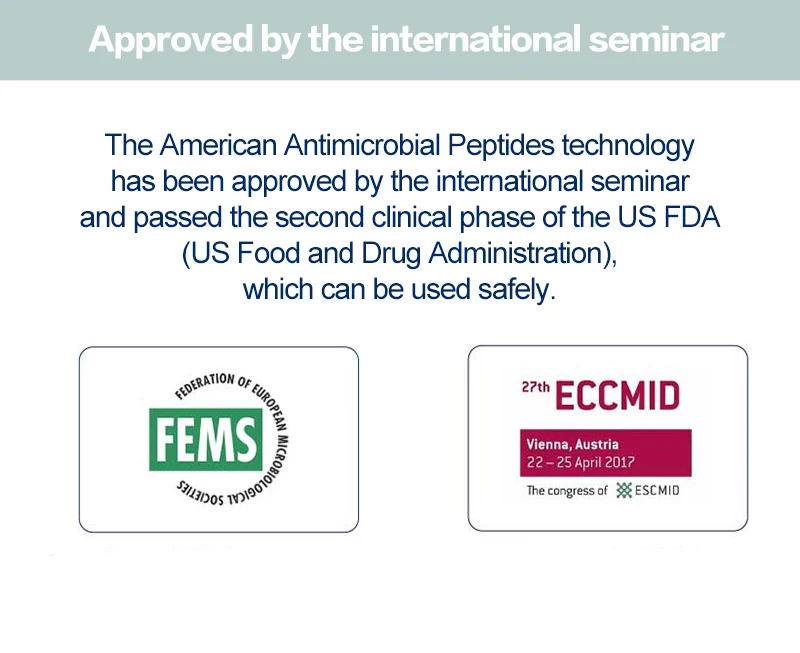 Approved by the international seminar

The American Antimicrobial Peptides technology has been approved by the international seminar and passed the second clinical phase of the US FDA (US Food and Drug Administration), which can be used safely.

FEDERATION OF EUROPEAN MICROBIOLOGICAL SOCIETIES
FEMS

27th ECCMID
Vienna, Austria
22 – 25 April 2017
The congress of ESCMID